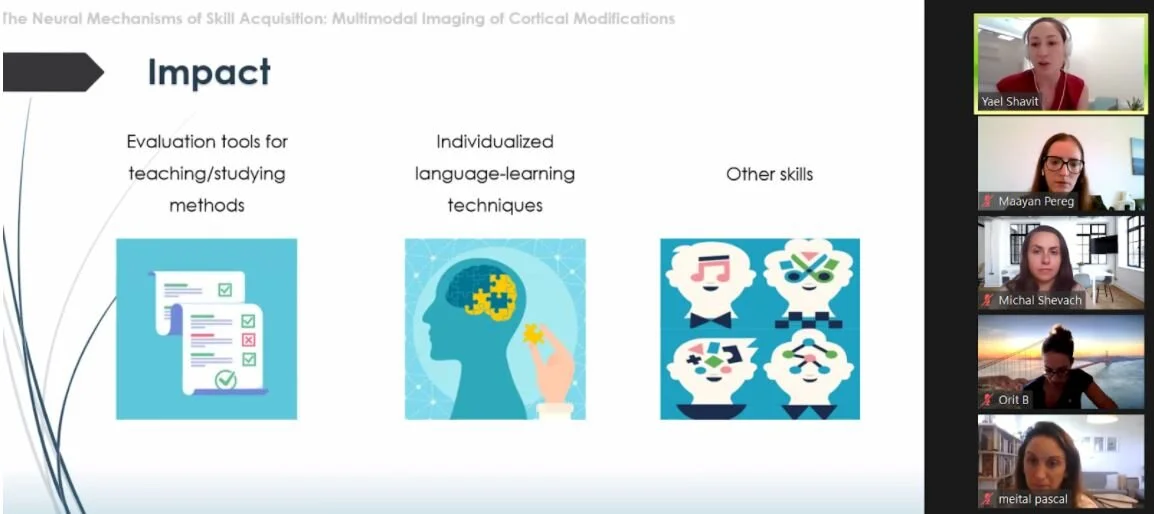 The Neural Mechanisms of Skill Acquisition: Multimodal Imaging of Cortical Modifications

Impact

Evaluation tools for teaching/studying methods

Individualized language-learning techniques

Other skills

Yael Shavit

Maayan Pereg

Michal Shevach

Orit B

meital pascal